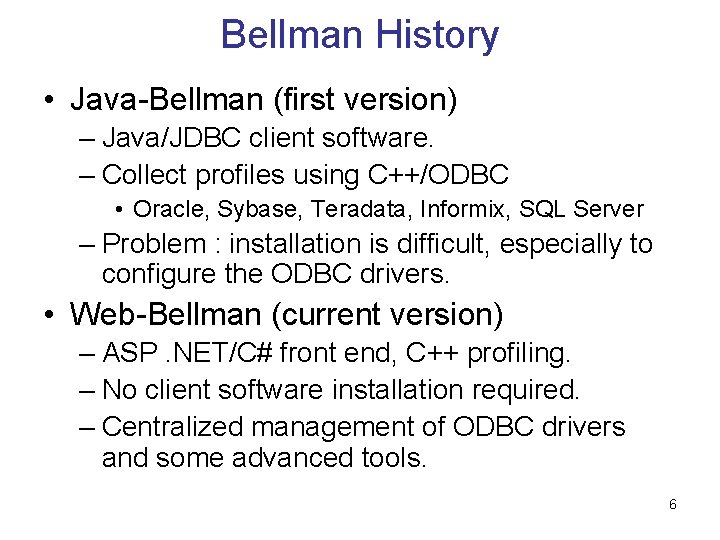 Bellman History

• Java-Bellman (first version)
  – Java/JDBC client software.
  – Collect profiles using C++/ODBC
    • Oracle, Sybase, Teradata, Informix, SQL Server
  – Problem : installation is difficult, especially to configure the ODBC drivers.
• Web-Bellman (current version)
  – ASP .NET/C# front end, C++ profiling.
  – No client software installation required.
  – Centralized management of ODBC drivers and some advanced tools.

6